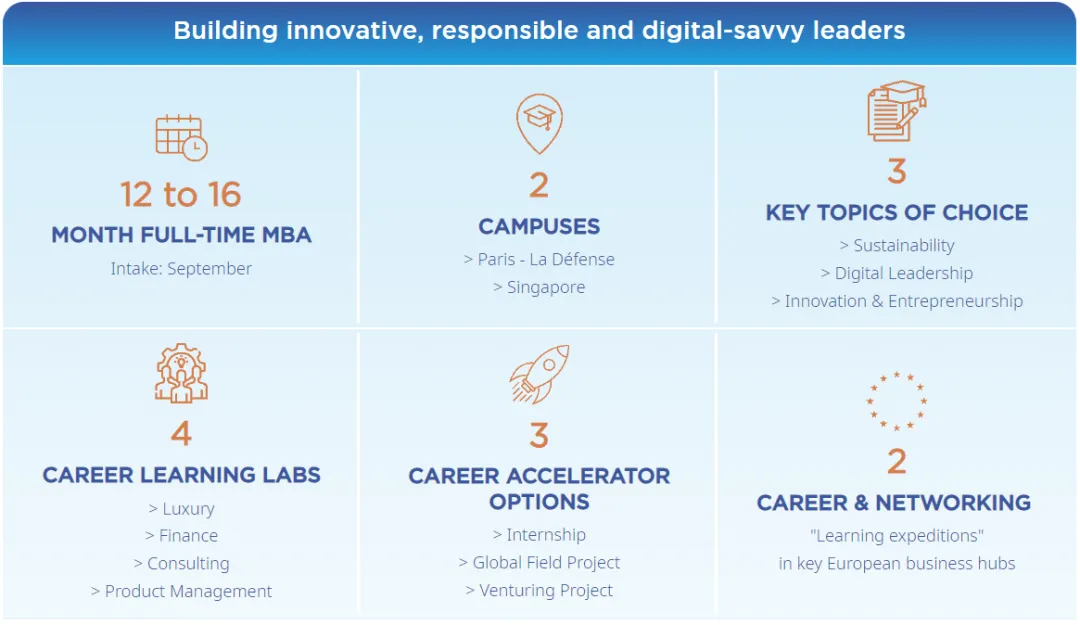 Building innovative, responsible and digital-savvy leaders

12 to 16
MONTH FULL-TIME MBA
Intake: September

2
CAMPUSES
> Paris - La Défense
> Singapore

3
KEY TOPICS OF CHOICE
> Sustainability
> Digital Leadership
> Innovation & Entrepreneurship

4
CAREER LEARNING LABS
> Luxury
> Finance
> Consulting
> Product Management

3
CAREER ACCELERATOR OPTIONS
> Internship
> Global Field Project
> Venturing Project

2
CAREER & NETWORKING
"Learning expeditions" in key European business hubs